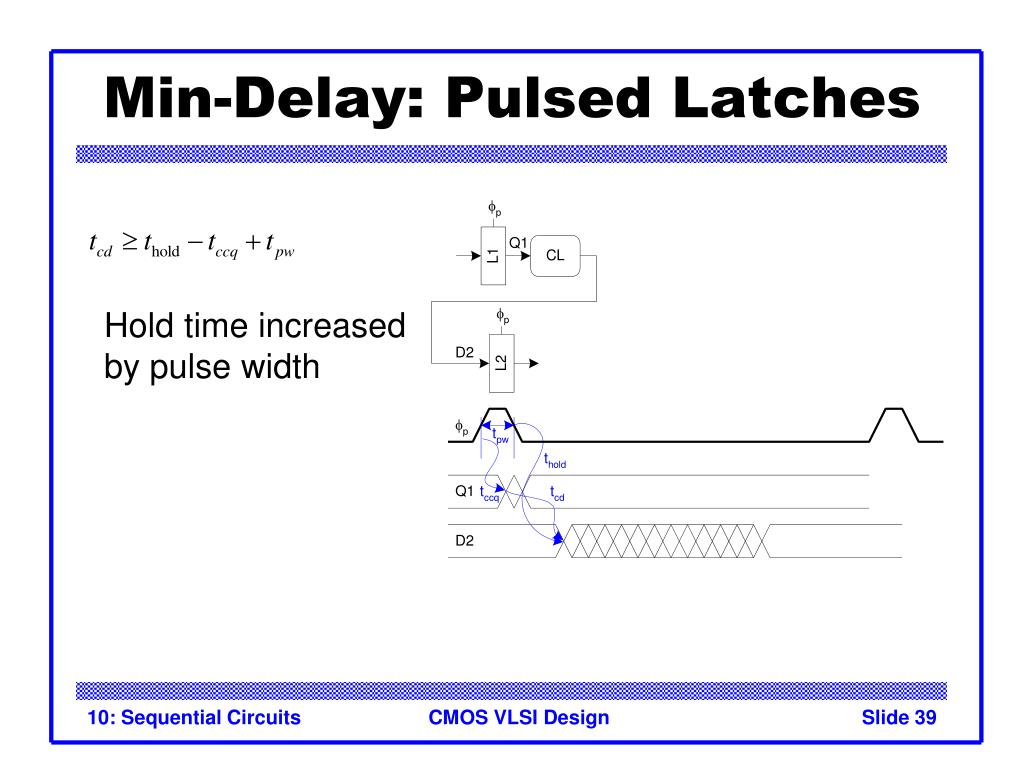 Min-Delay: Pulsed Latches

$t_{cd} \geq t_{\text{hold}} - t_{ccq} + t_{pw}$

Hold time increased by pulse width

$\phi_p$
L1
Q1
CL
$\phi_p$
D2
L2

$\phi_p$
$t_{pw}$
$t_{hold}$
Q1
$t_{ccq}$
$t_{cd}$
D2

10: Sequential Circuits
CMOS VLSI Design
Slide 39